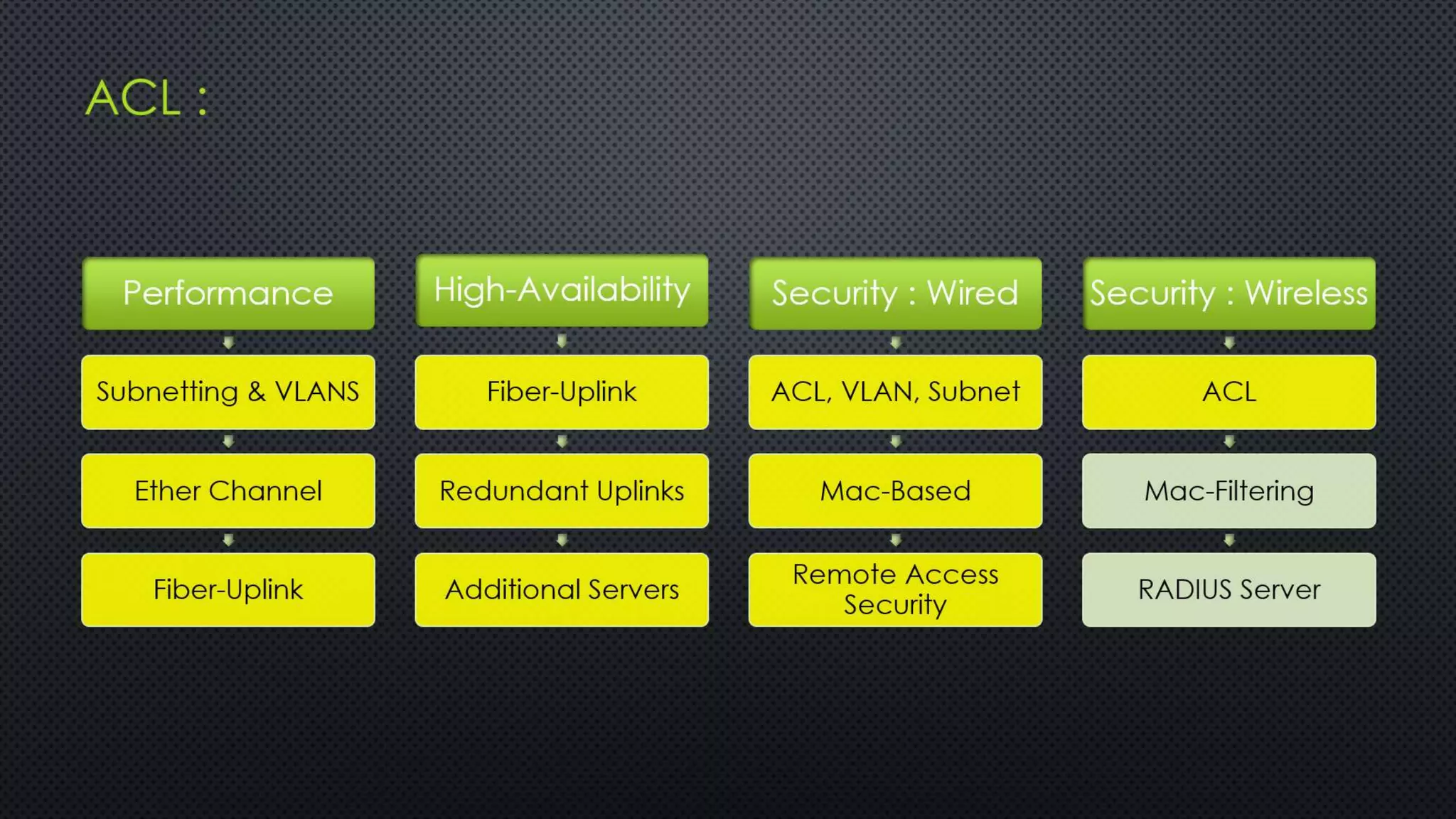 ACL :

Performance

Subnetting & VLANS

Ether Channel

Fiber-Uplink

High-Availability

Fiber-Uplink

Redundant Uplinks

Additional Servers

Security : Wired

ACL, VLAN, Subnet

Mac-Based

Remote Access Security

Security : Wireless

ACL

Mac-Filtering

RADIUS Server